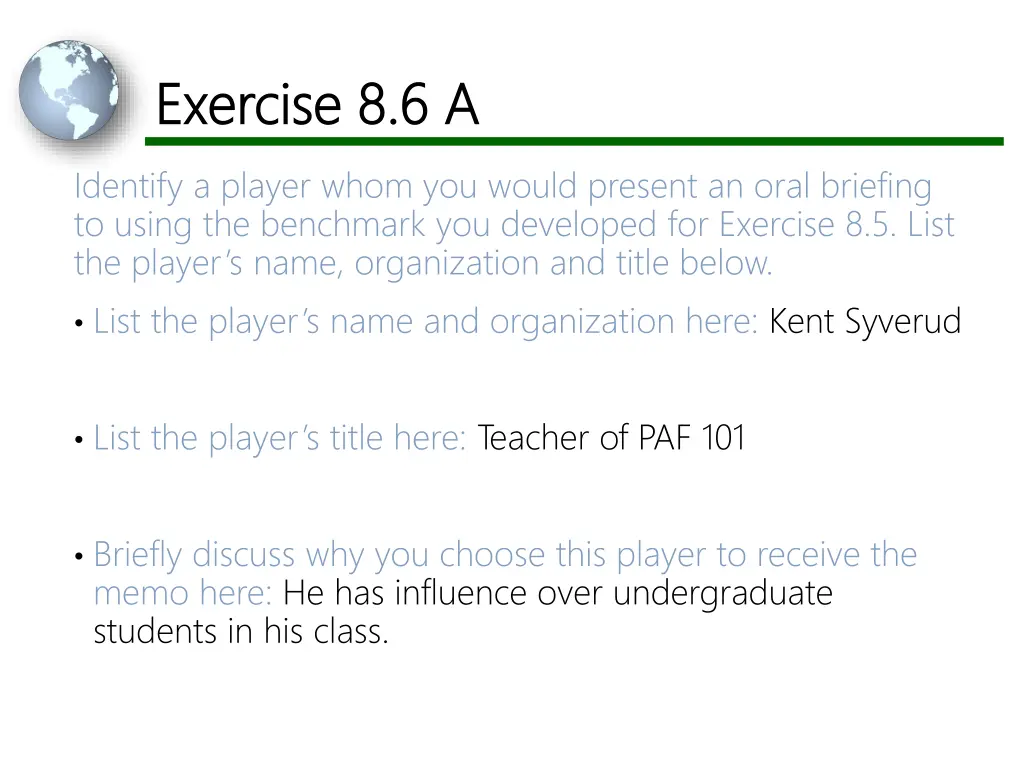 Exercise 8.6 A

Identify a player whom you would present an oral briefing to using the benchmark you developed for Exercise 8.5. List the player's name, organization and title below.

• List the player's name and organization here: Kent Syverud

• List the player's title here: Teacher of PAF 101

• Briefly discuss why you choose this player to receive the memo here: He has influence over undergraduate students in his class.